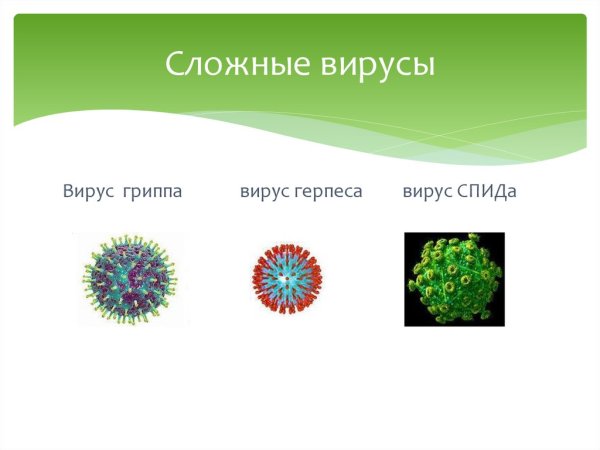 Сложные вирусы

Вирус гриппа вирус герпеса вирус СПИДа